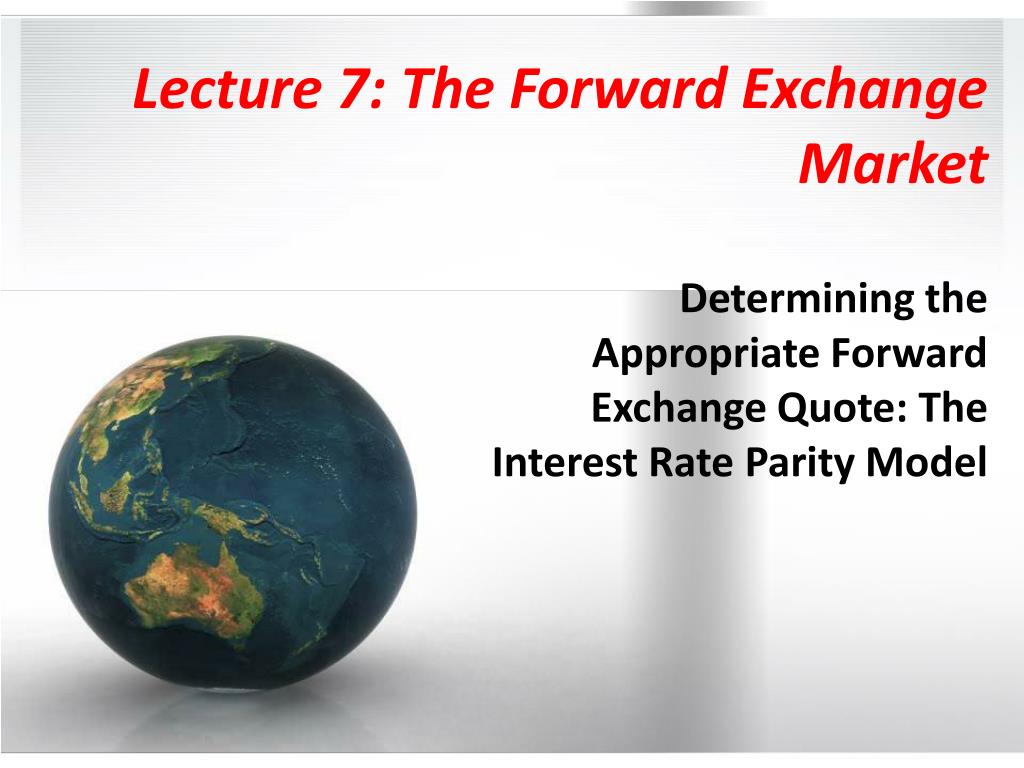 Lecture 7: The Forward Exchange Market

Determining the Appropriate Forward Exchange Quote: The Interest Rate Parity Model